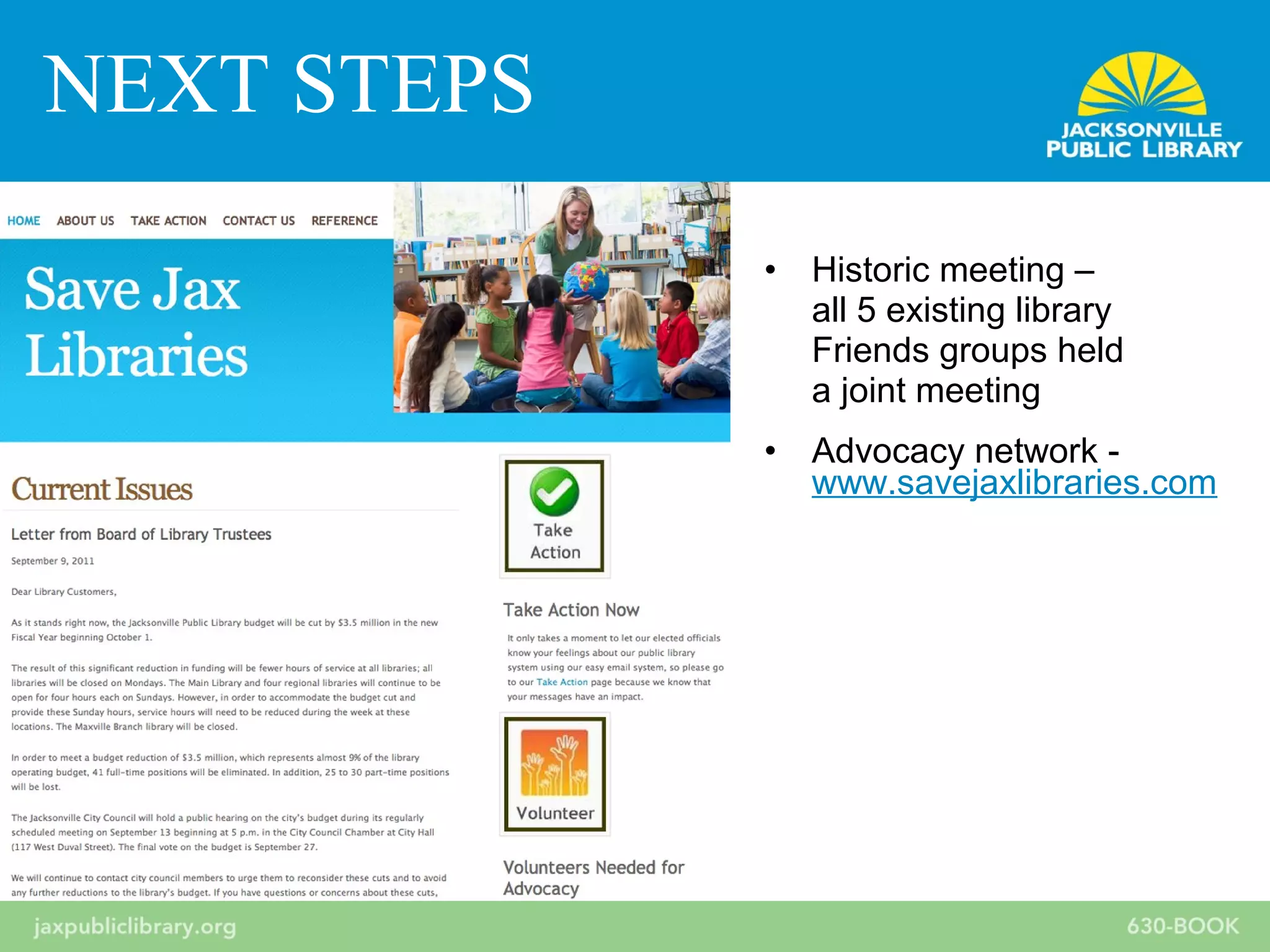 NEXT STEPS

JACKSONVILLE PUBLIC LIBRARY

HOME ABOUT US TAKE ACTION CONTACT US REFERENCE

Save Jax Libraries

Current Issues

Letter from Board of Library Trustees

September 9, 2011

Dear Library Customers,

As it stands right now, the Jacksonville Public Library budget will be cut by $3.5 million in the new Fiscal Year beginning October 1.

The result of this significant reduction in funding will be fewer hours of service at all libraries; all libraries will be closed on Mondays. The Main Library and four regional libraries will continue to be open for four hours each on Sundays. However, in order to accommodate the budget cut and provide these Sunday hours, service hours will need to be reduced during the week at these locations. The Maxville Branch library will be closed.

In order to meet a budget reduction of $3.5 million, which represents almost 9% of the library operating budget, 41 full-time positions will be eliminated. In addition, 25 to 30 part-time positions will be lost.

The Jacksonville City Council will hold a public hearing on the city's budget during its regularly scheduled meeting on September 13 beginning at 5 p.m. in the City Council Chamber at City Hall (117 West Duval Street). The final vote on the budget is September 27.

We will continue to contact city council members to urge them to reconsider these cuts and to avoid any further reductions to the library's budget. If you have questions or concerns about these cuts,

Take Action

Take Action Now

It only takes a moment to let our elected officials know your feelings about our public library system using our easy email system, so please go to our Take Action page because we know that your messages have an impact.

Volunteer

Volunteers Needed for Advocacy

• Historic meeting – all 5 existing library Friends groups held a joint meeting

• Advocacy network - www.savejaxlibraries.com

jaxpubliclibrary.org

630-BOOK